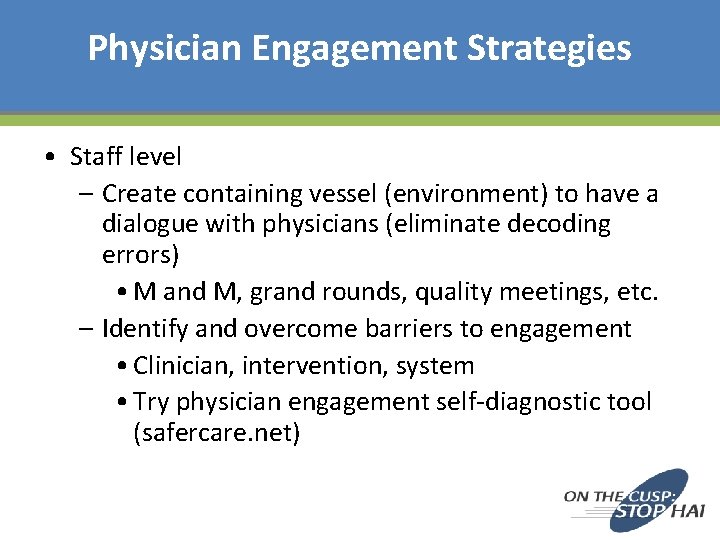 Physician Engagement Strategies

• Staff level
– Create containing vessel (environment) to have a dialogue with physicians (eliminate decoding errors)
• M and M, grand rounds, quality meetings, etc.
– Identify and overcome barriers to engagement
• Clinician, intervention, system
• Try physician engagement self-diagnostic tool (safercare.net)

ON THE CUSP: STOP HAI